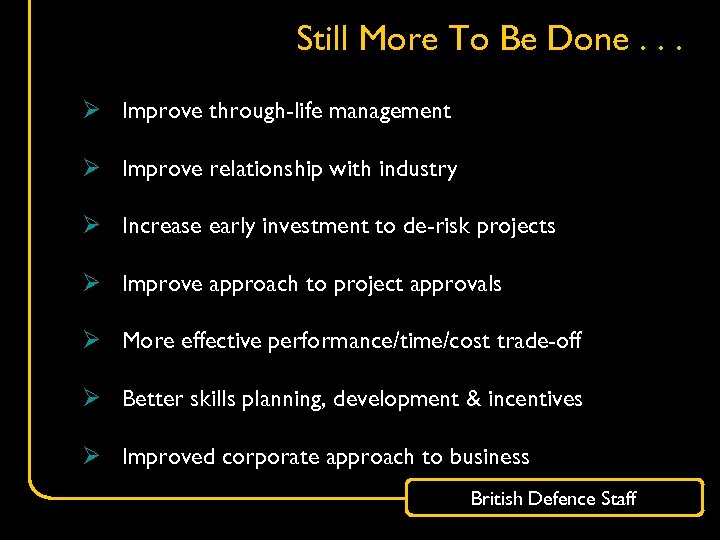 Still More To Be Done . . .

➢ Improve through-life management

➢ Improve relationship with industry

➢ Increase early investment to de-risk projects

➢ Improve approach to project approvals

➢ More effective performance/time/cost trade-off

➢ Better skills planning, development & incentives

➢ Improved corporate approach to business

British Defence Staff